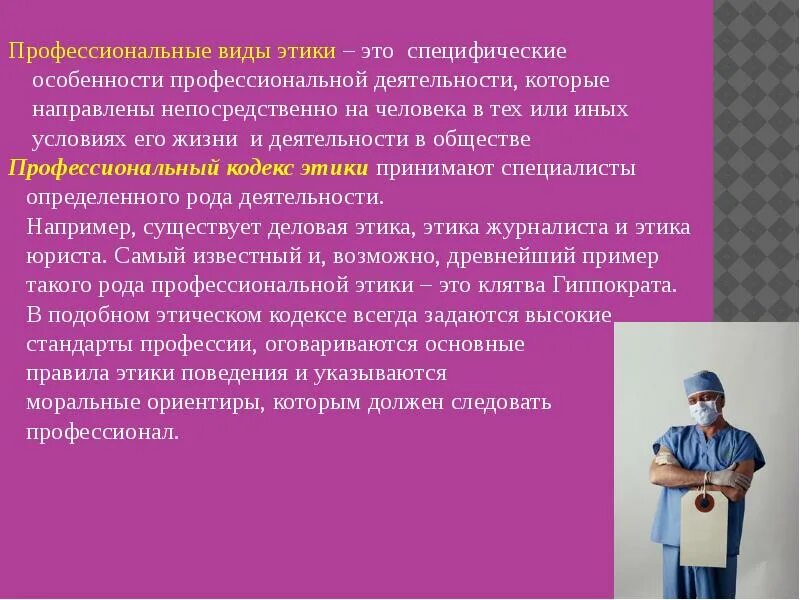 Профессиональные виды этики – это специфические особенности профессиональной деятельности, которые направлены непосредственно на человека в тех или иных условиях его жизни и деятельности в обществе

Профессиональный кодекс этики принимают специалисты определенного рода деятельности.

Например, существует деловая этика, этика журналиста и этика юриста. Самый известный и, возможно, древнейший пример такого рода профессиональной этики – это клятва Гиппократа. В подобном этическом кодексе всегда задаются высокие стандарты профессии, оговариваются основные правила этики поведения и указываются моральные ориентиры, которым должен следовать профессионал.